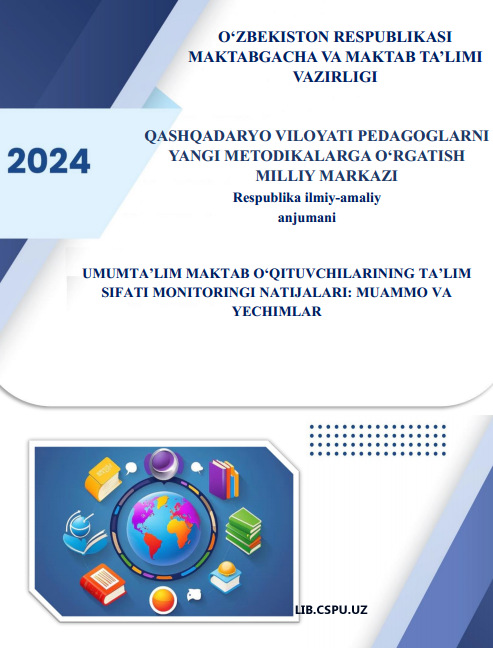 O‘ZBEKISTON RESPUBLIKASI MAKTABGACHA VA MAKTAB TA’LIMI VAZIRLIGI

2024

QASHQADARYO VILOYATI PEDAGOGLARNI YANGI METODIKALARGA O‘RGATISH MILLIY MARKAZI

Respublika ilmiy-amaliy anjumani

UMUMTA’LIM MAKTAB O‘QITUVCHILARINING TA’LIM SIFATI MONITORINGI NATIJALARI: MUAMMO VA YECHIMLAR

LIB.CSPU.UZ